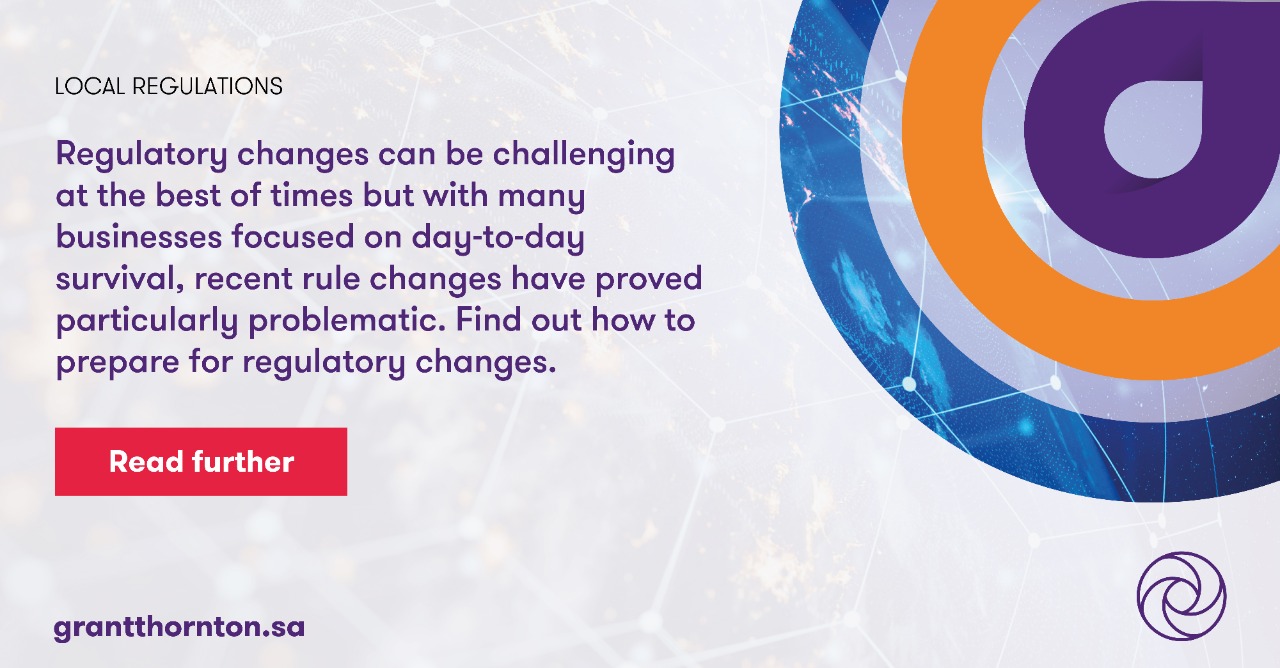 LOCAL REGULATIONS

Regulatory changes can be challenging at the best of times but with many businesses focused on day-to-day survival, recent rule changes have proved particularly problematic. Find out how to prepare for regulatory changes.

Read further

grantthornton.sa